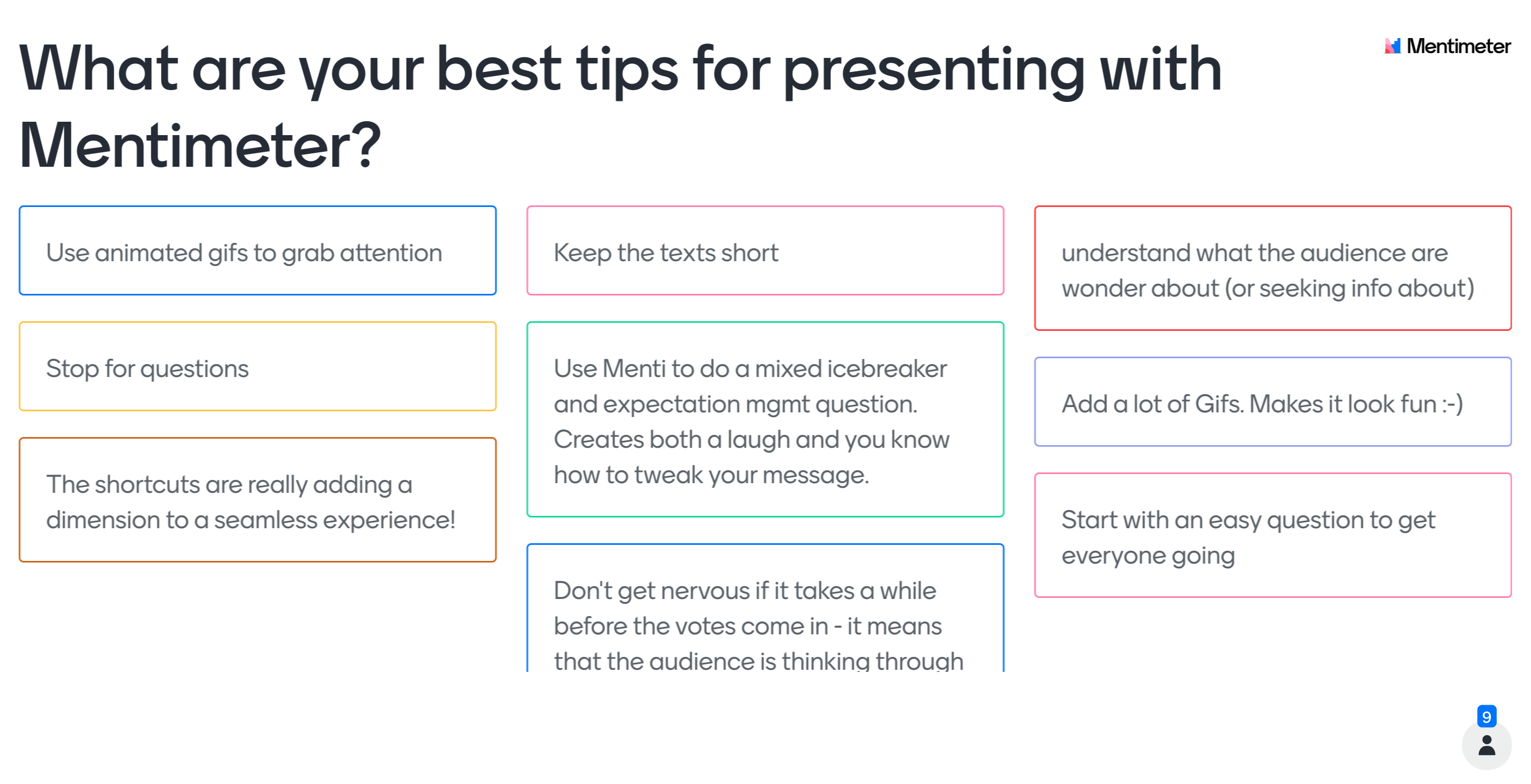 What are your best tips for presenting with Mentimeter?

Mentimeter

Use animated gifs to grab attention

Stop for questions

The shortcuts are really adding a dimension to a seamless experience!

Keep the texts short

Use Menti to do a mixed icebreaker and expectation mgmt question. Creates both a laugh and you know how to tweak your message.

Don't get nervous if it takes a while before the votes come in - it means that the audience is thinking through

understand what the audience are wonder about (or seeking info about)

Add a lot of Gifs. Makes it look fun :-)

Start with an easy question to get everyone going

9